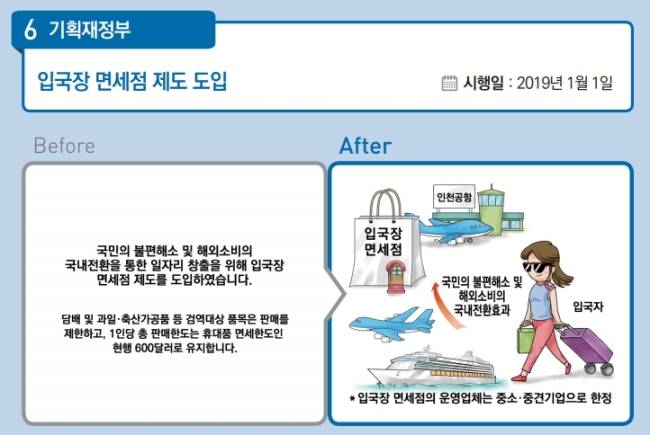 6 기획재정부

입국장 면세점 제도 도입

시행일 : 2019년 1월 1일

Before

국민의 불편해소 및 해외소비의 국내전환을 통한 일자리 창출을 위해 입국장 면세점 제도를 도입하였습니다.

담배 및 과일·축산가공품 등 검역대상 품목은 판매를 제한하고, 1인당 총 판매한도는 휴대품 면세한도인 현행 600달러로 유지합니다.

After

인천공항

입국장 면세점

국민의 불편해소 및 해외소비의 국내전환효과

입국자

* 입국장 면세점의 운영업체는 중소·중견기업으로 한정